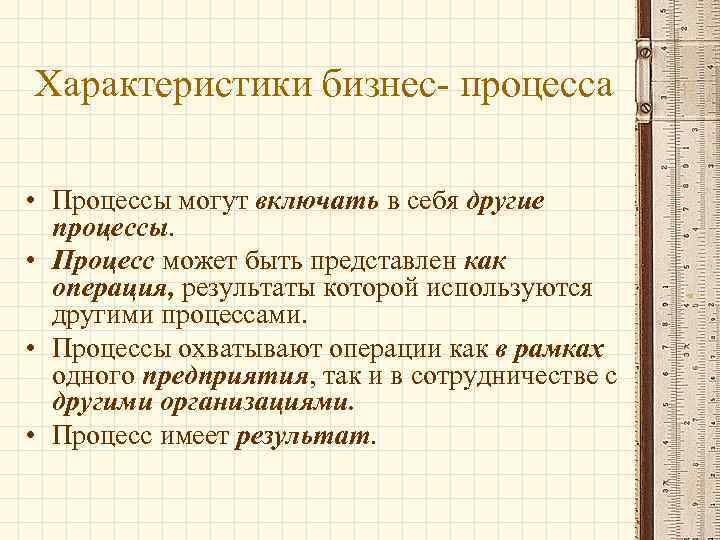 Характеристики бизнес- процесса

• Процессы могут включать в себя другие процессы.
• Процесс может быть представлен как операция, результаты которой используются другими процессами.
• Процессы охватывают операции как в рамках одного предприятия, так и в сотрудничестве с другими организациями.
• Процесс имеет результат.